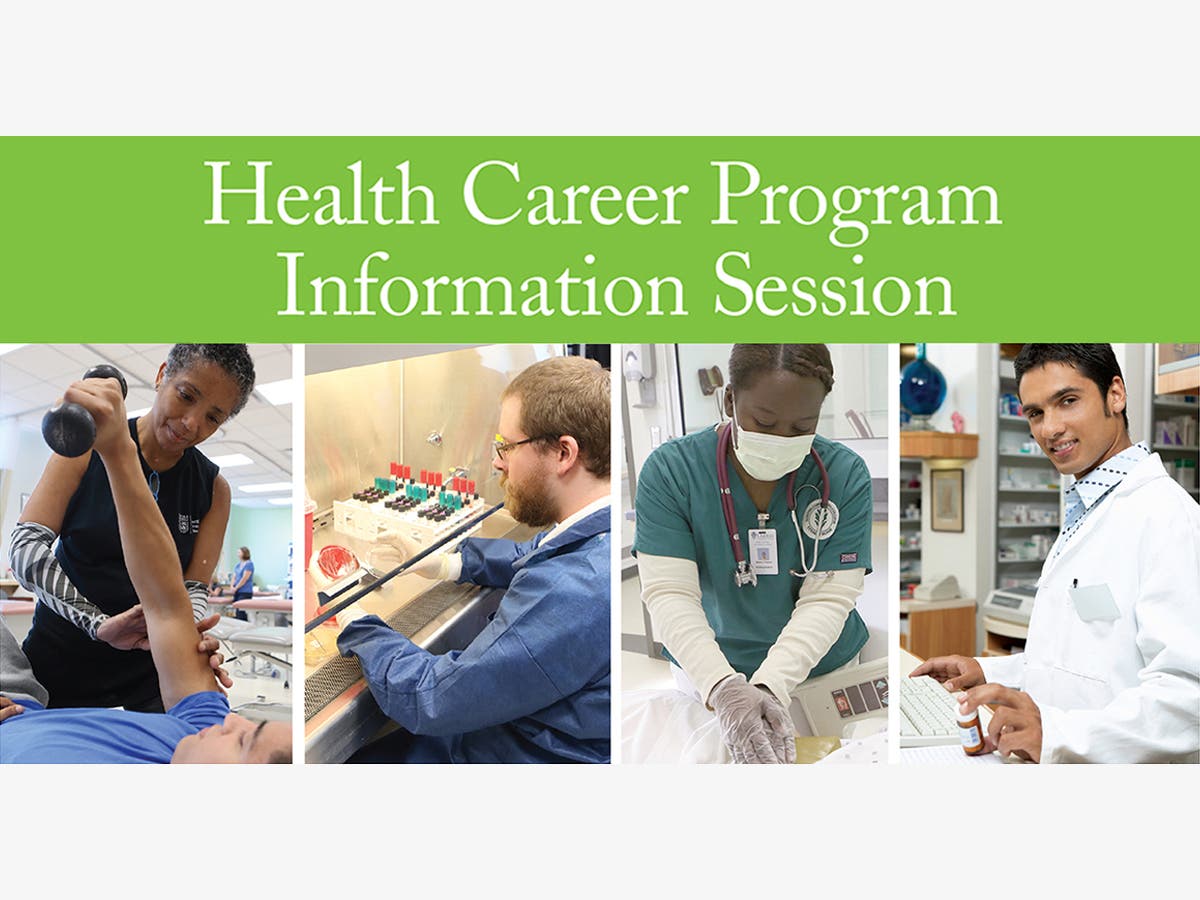 Health Career Program
Information Session